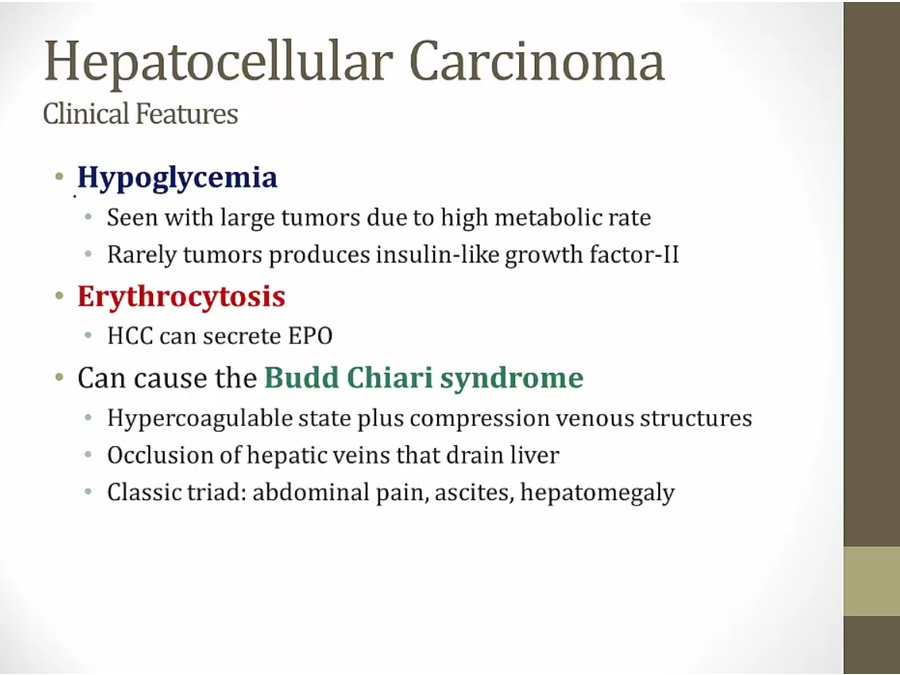 Hepatocellular Carcinoma
Clinical Features

• Hypoglycemia
 • Seen with large tumors due to high metabolic rate
 • Rarely tumors produces insulin-like growth factor-II
• Erythrocytosis
 • HCC can secrete EPO
• Can cause the Budd Chiari syndrome
 • Hypercoagulable state plus compression venous structures
 • Occlusion of hepatic veins that drain liver
 • Classic triad: abdominal pain, ascites, hepatomegaly